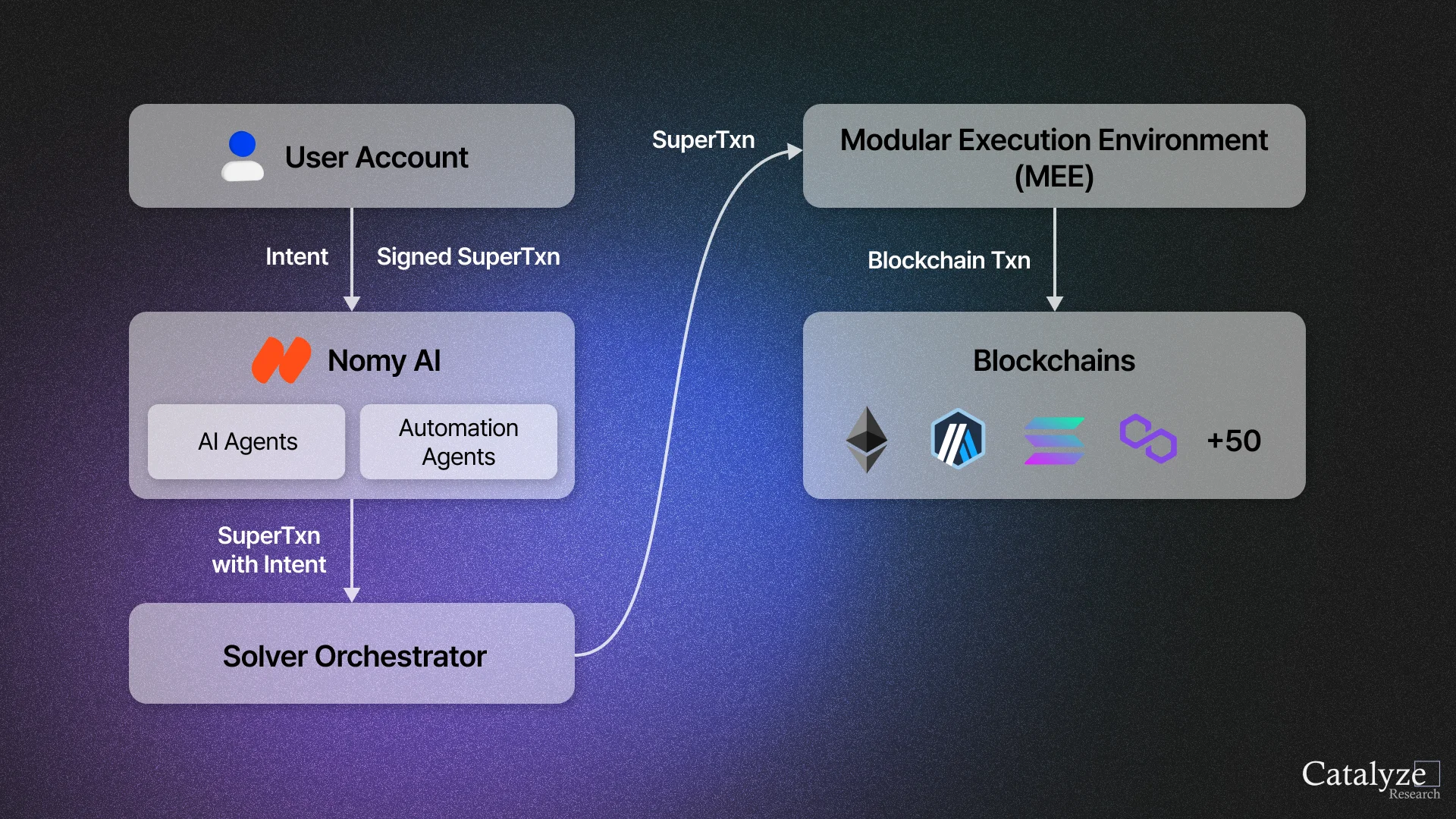 User Account

Intent

Signed SuperTxn

Nomy AI

AI Agents

Automation Agents

SuperTxn with Intent

Solver Orchestrator

SuperTxn

Modular Execution Environment (MEE)

Blockchain Txn

Blockchains

+50

Catalyze Research